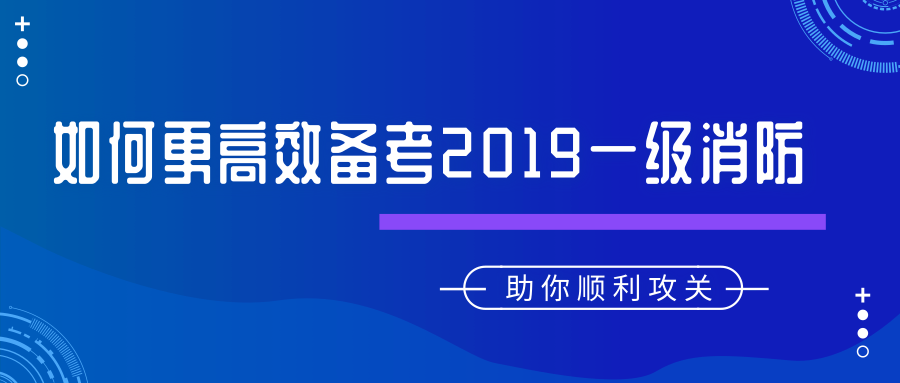 如何更高效备考2019一级消防

助你顺利攻关